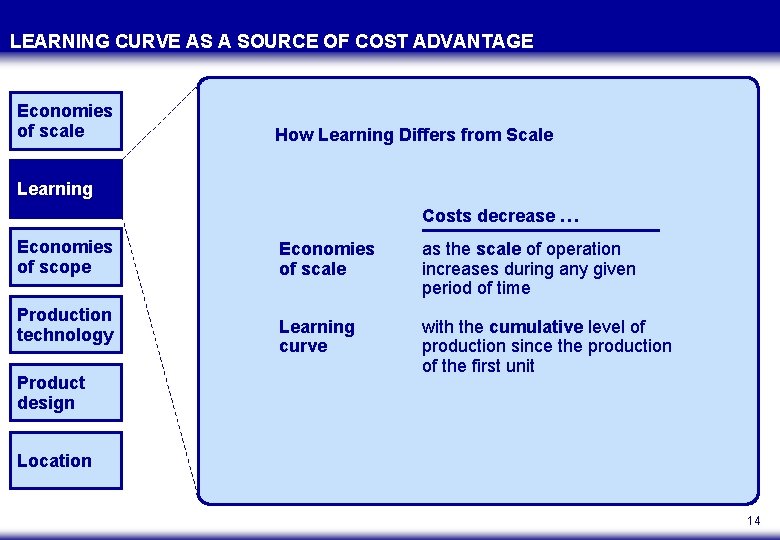 LEARNING CURVE AS A SOURCE OF COST ADVANTAGE

Economies of scale

Learning

Economies of scope

Production technology

Product design

Location

How Learning Differs from Scale

| | Costs decrease ... |
|---|---|
| Economies of scale | as the scale of operation increases during any given period of time |
| Learning curve | with the cumulative level of production since the production of the first unit |

14